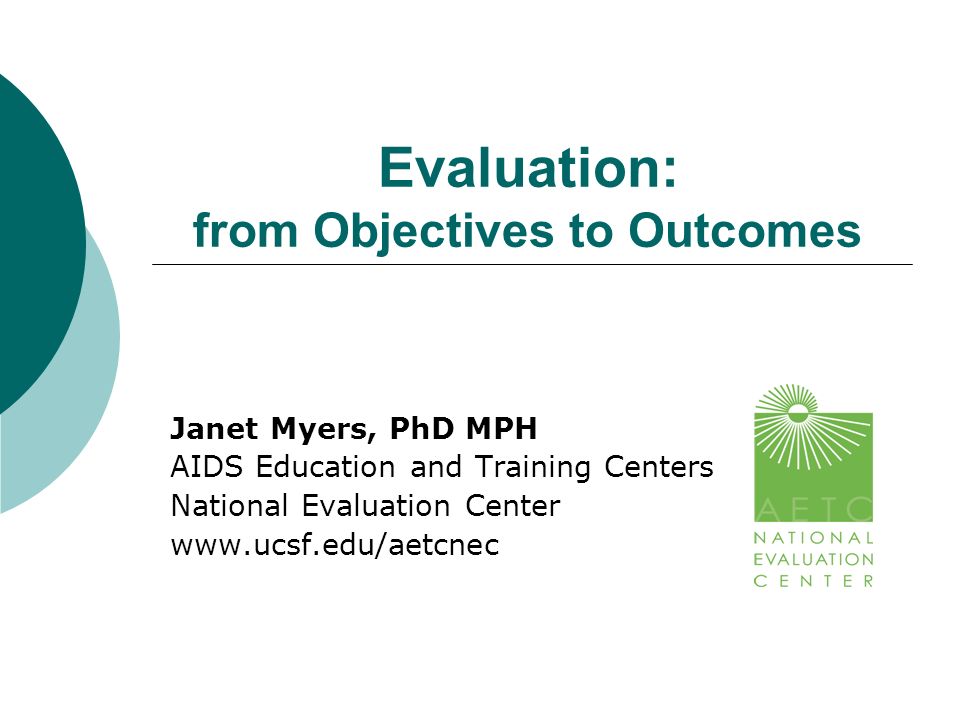 Evaluation:
from Objectives to Outcomes

Janet Myers, PhD MPH
AIDS Education and Training Centers
National Evaluation Center
www.ucsf.edu/aetcnec

AETC
NATIONAL
EVALUATION
CENTER